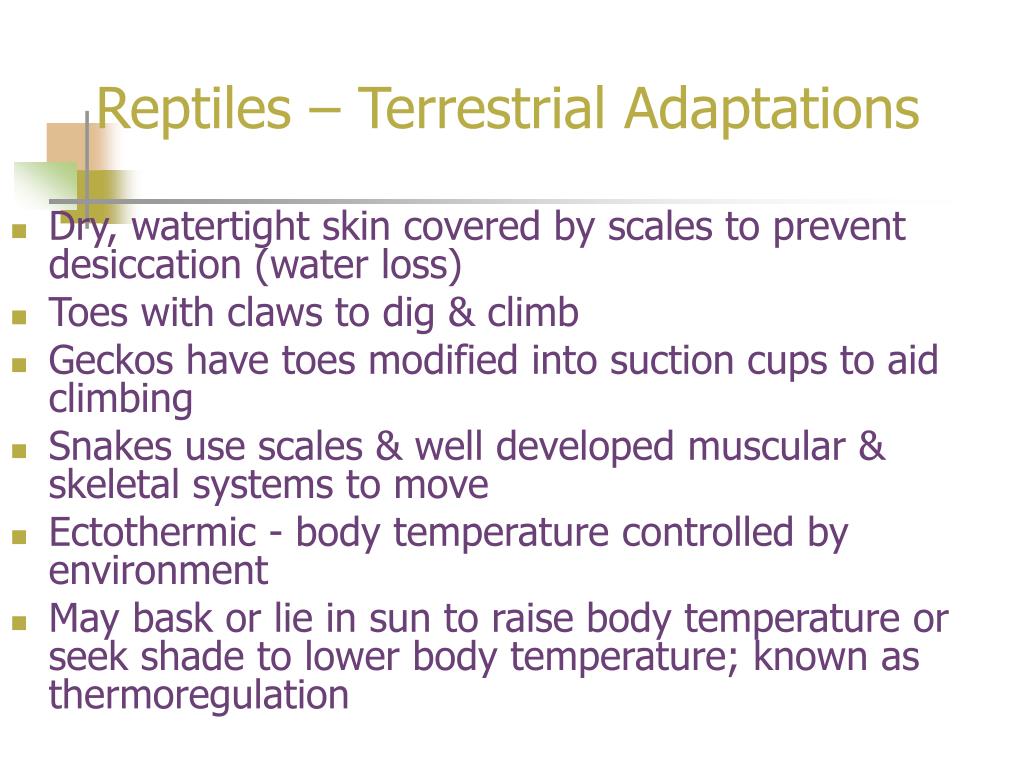 Reptiles – Terrestrial Adaptations

- Dry, watertight skin covered by scales to prevent desiccation (water loss)
- Toes with claws to dig & climb
- Geckos have toes modified into suction cups to aid climbing
- Snakes use scales & well developed muscular & skeletal systems to move
- Ectothermic - body temperature controlled by environment
- May bask or lie in sun to raise body temperature or seek shade to lower body temperature; known as thermoregulation